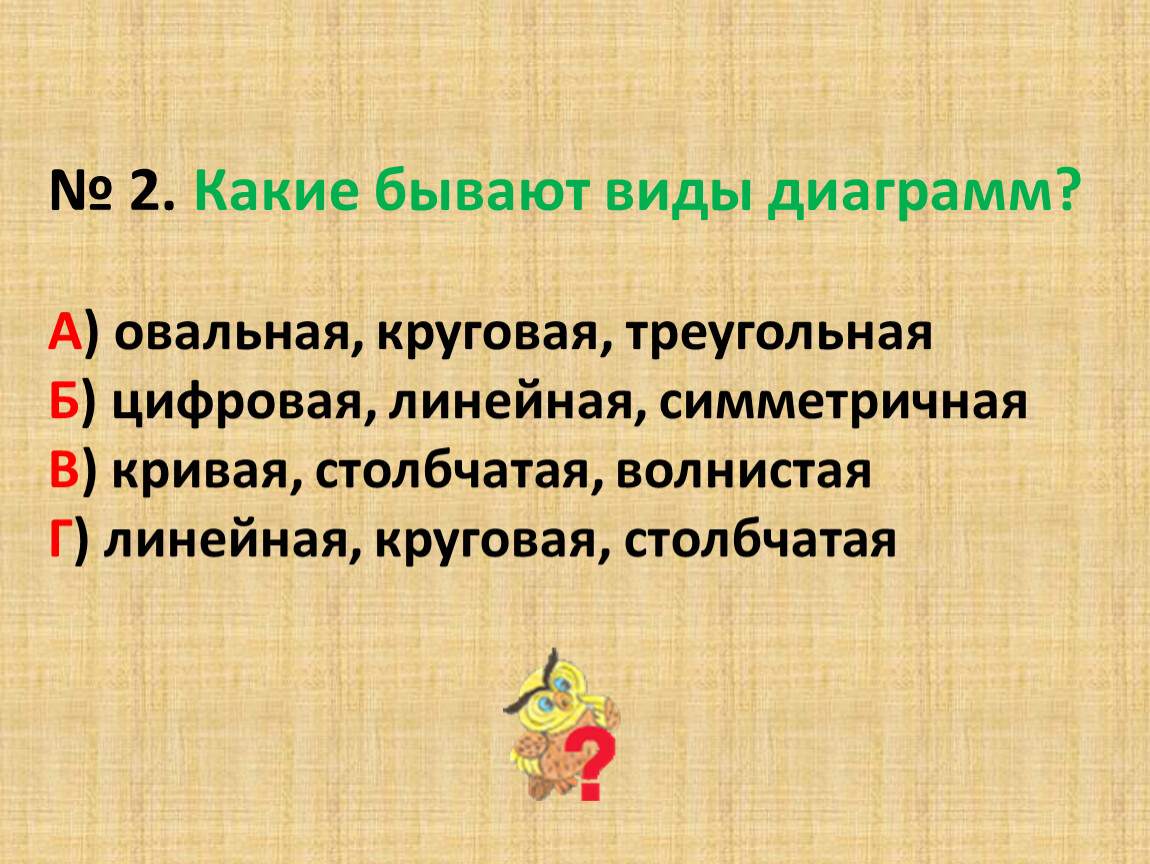 № 2. Какие бывают виды диаграмм?

А) овальная, круговая, треугольная
Б) цифровая, линейная, симметричная
В) кривая, столбчатая, волнистая
Г) линейная, круговая, столбчатая

?